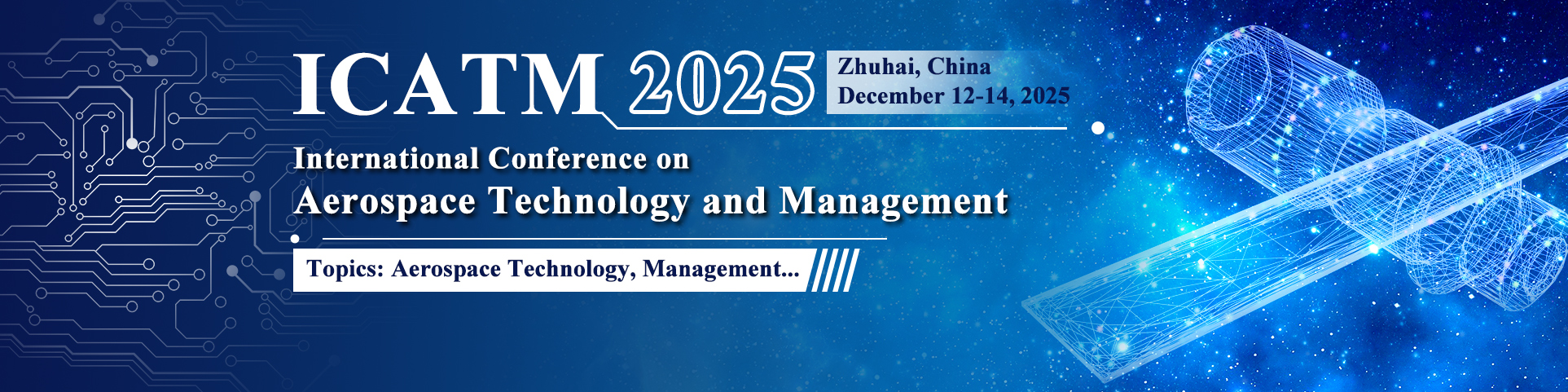 ICATM 2025

Zhuhai, China
December 12-14, 2025

International Conference on
Aerospace Technology and Management

Topics: Aerospace Technology, Management...